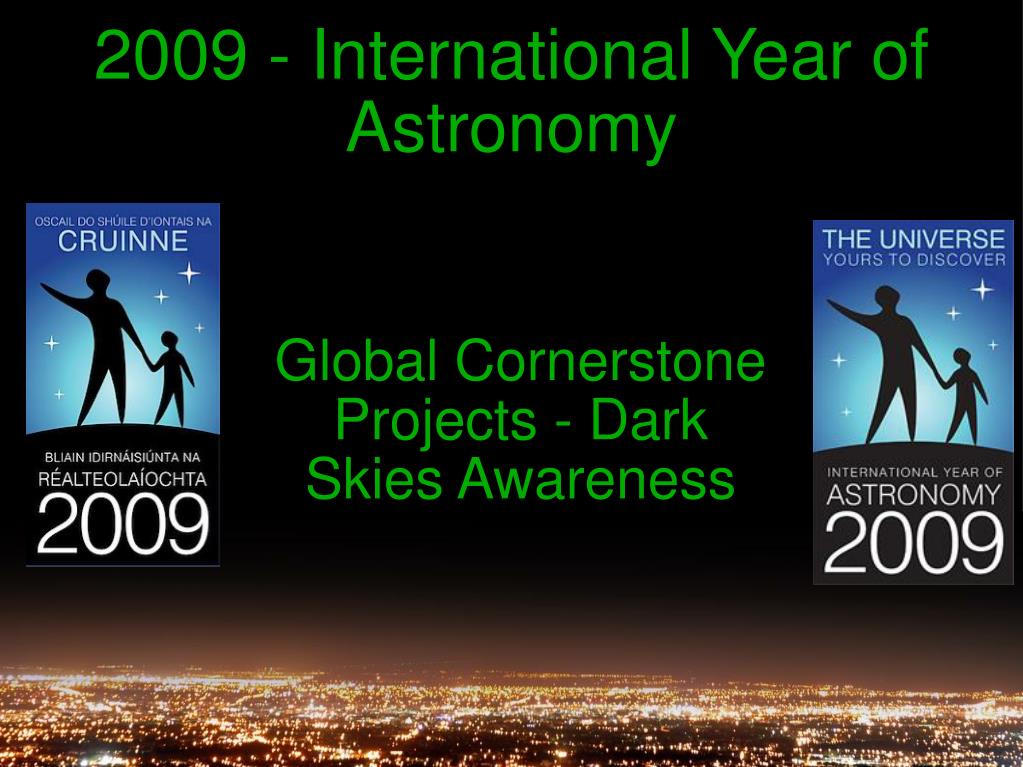 2009 - International Year of Astronomy

OSCAIL DO SHÚILE D'IONTAIS NA
CRUINNE
BLIAIN IDIRNÁISIÚNTA NA
RÉALTEOLAÍOCHTA
2009

Global Cornerstone Projects - Dark Skies Awareness

THE UNIVERSE
YOURS TO DISCOVER
INTERNATIONAL YEAR OF
ASTRONOMY
2009